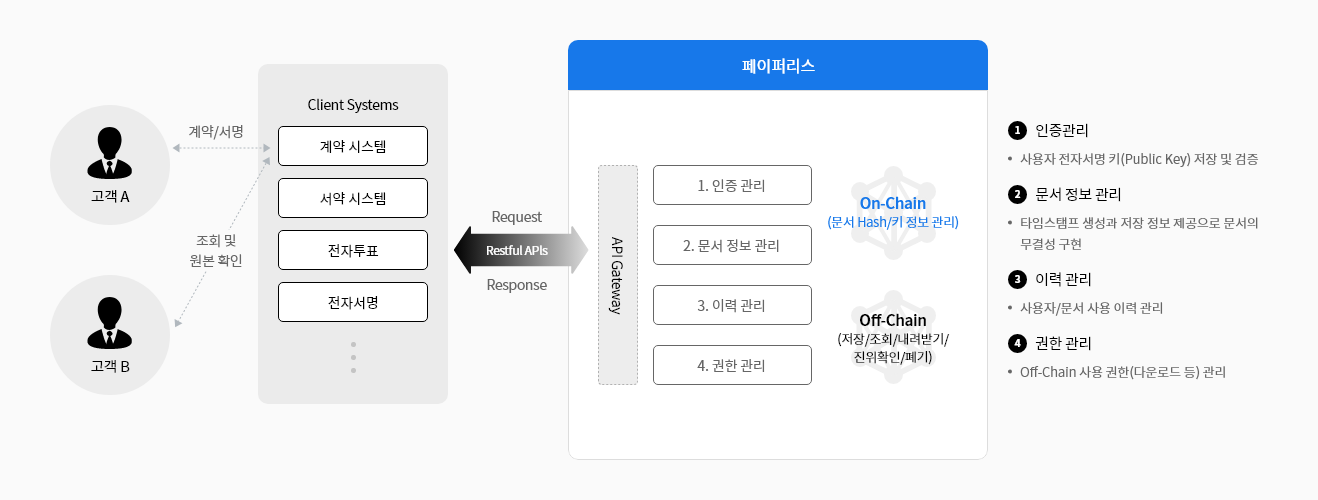 고객 A

고객 B

계약/서명

조회 및 원본 확인

Client Systems

계약 시스템

서약 시스템

전자투표

전자서명

Request

Restful APIs

Response

페이퍼리스

API Gateway

1. 인증 관리

2. 문서 정보 관리

3. 이력 관리

4. 권한 관리

On-Chain
(문서 Hash/키 정보 관리)

Off-Chain
(저장/조회/내려받기/진위확인/폐기)

1 인증관리
• 사용자 전자서명 키(Public Key) 저장 및 검증

2 문서 정보 관리
• 타임스탬프 생성과 저장 정보 제공으로 문서의 무결성 구현

3 이력 관리
• 사용자/문서 사용 이력 관리

4 권한 관리
• Off-Chain 사용 권한(다운로드 등) 관리